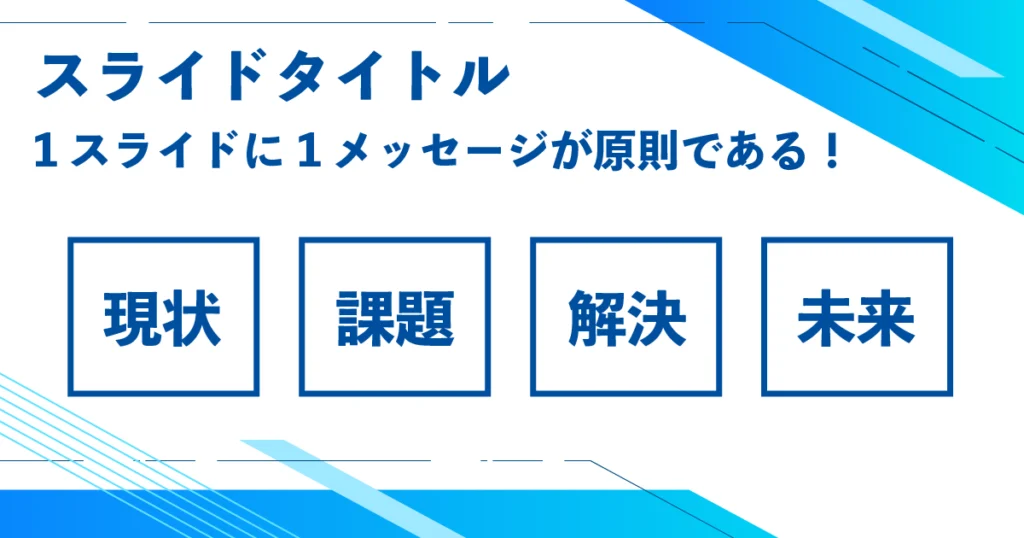 スライドタイトル

１スライドに１メッセージが原則である！

現状

課題

解決

未来